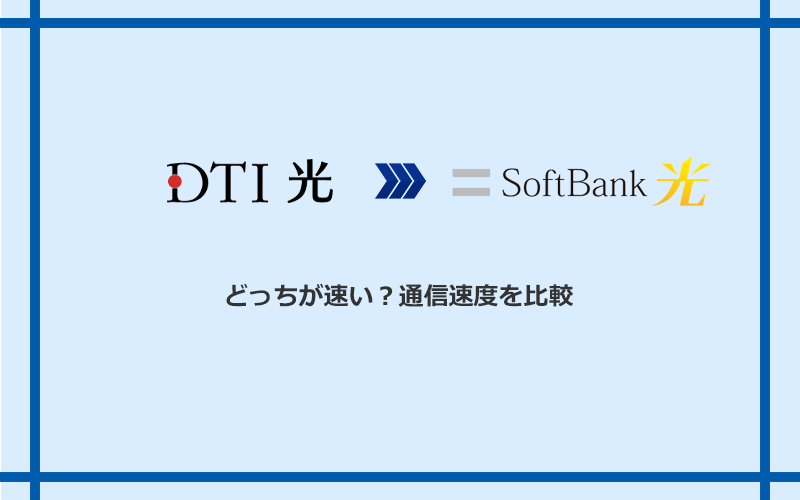 DTI 光

SoftBank 光

どっちが速い？通信速度を比較